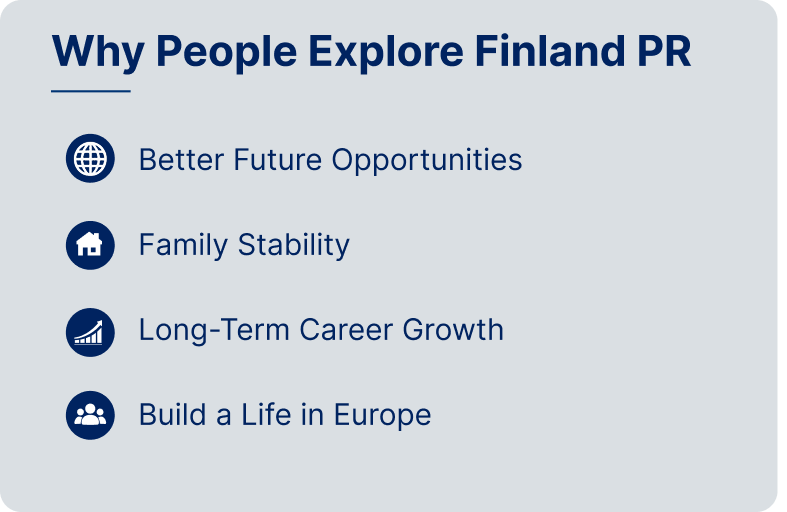 Why People Explore Finland PR

Better Future Opportunities

Family Stability

Long-Term Career Growth

Build a Life in Europe